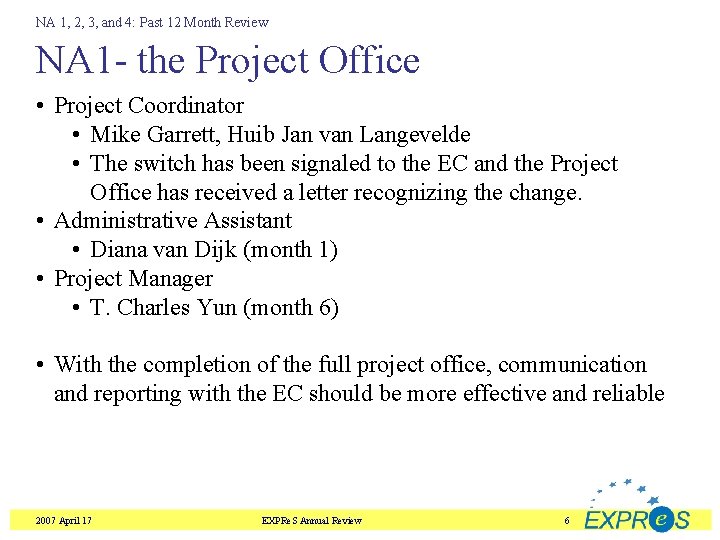 NA 1, 2, 3, and 4: Past 12 Month Review

NA1- the Project Office

• Project Coordinator
  • Mike Garrett, Huib Jan van Langevelde
  • The switch has been signaled to the EC and the Project Office has received a letter recognizing the change.
• Administrative Assistant
  • Diana van Dijk (month 1)
• Project Manager
  • T. Charles Yun (month 6)

• With the completion of the full project office, communication and reporting with the EC should be more effective and reliable

2007 April 17

EXPReS Annual Review

6

EXPReS